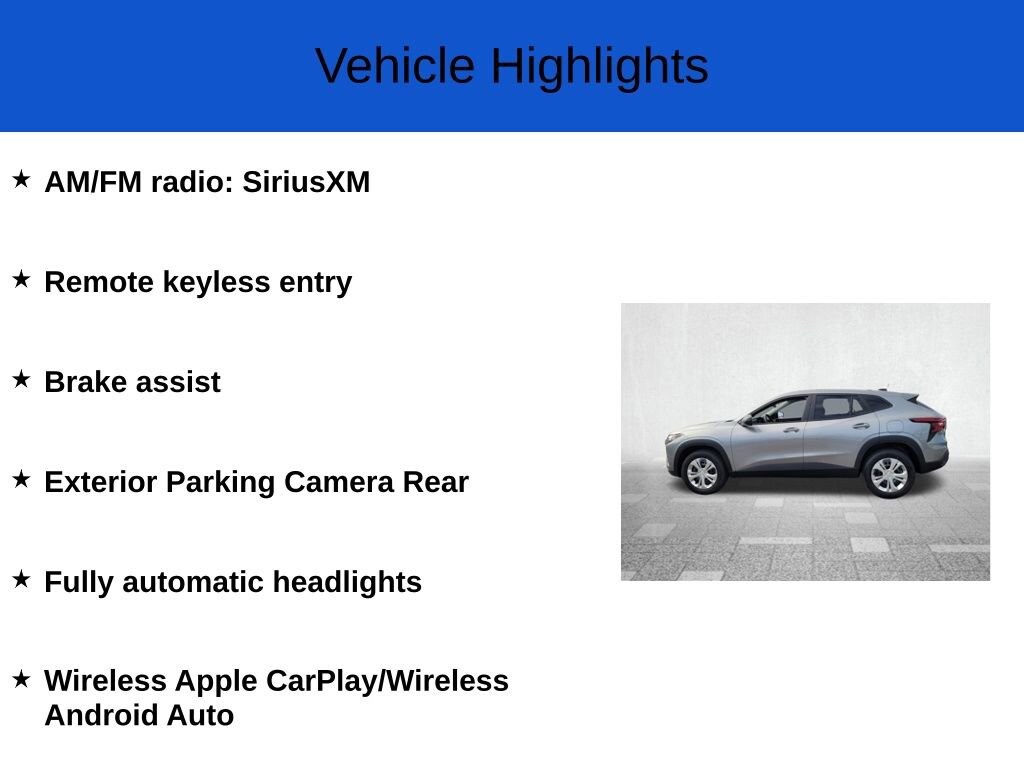 Vehicle Highlights

★ AM/FM radio: SiriusXM

★ Remote keyless entry

★ Brake assist

★ Exterior Parking Camera Rear

★ Fully automatic headlights

★ Wireless Apple CarPlay/Wireless Android Auto